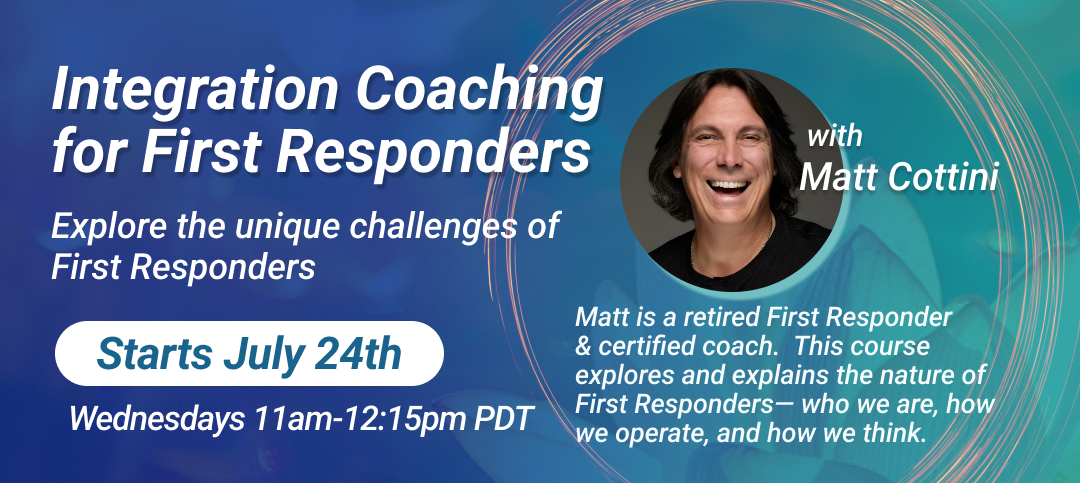 Integration Coaching for First Responders

Explore the unique challenges of First Responders

Starts July 24th

Wednesdays 11am-12:15pm PDT

with
Matt Cottini

Matt is a retired First Responder & certified coach.  This course explores and explains the nature of First Responders— who we are, how we operate, and how we think.